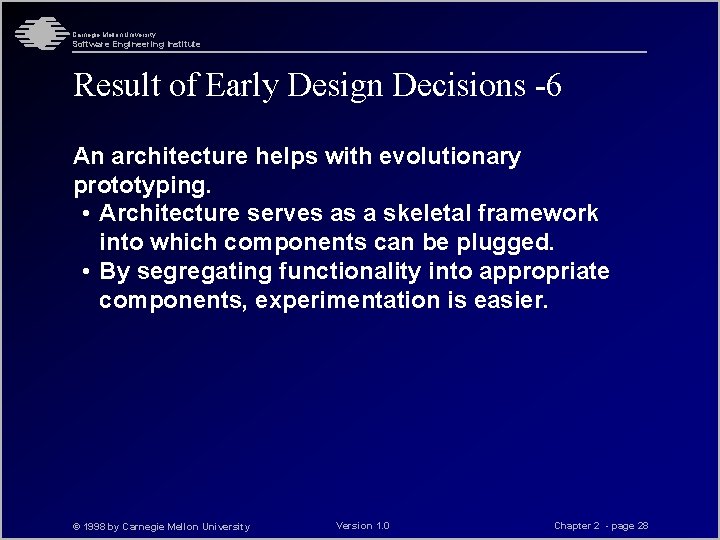 Carnegie Mellon University
Software Engineering Institute

Result of Early Design Decisions -6

An architecture helps with evolutionary prototyping.
• Architecture serves as a skeletal framework into which components can be plugged.
• By segregating functionality into appropriate components, experimentation is easier.

© 1998 by Carnegie Mellon University
Version 1.0
Chapter 2 - page 28